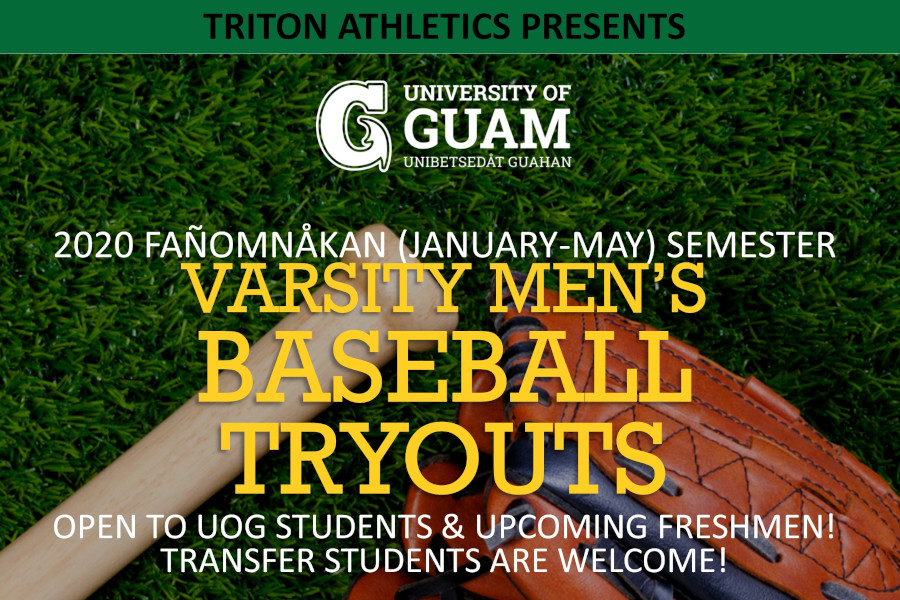 TRITON ATHLETICS PRESENTS

G UNIVERSITY OF GUAM UNIBETSEDÅT GUAHAN

2020 FAÑOMNÅKAN (JANUARY-MAY) SEMESTER

VARSITY MEN'S BASEBALL TRYOUTS

OPEN TO UOG STUDENTS & UPCOMING FRESHMEN! TRANSFER STUDENTS ARE WELCOME!